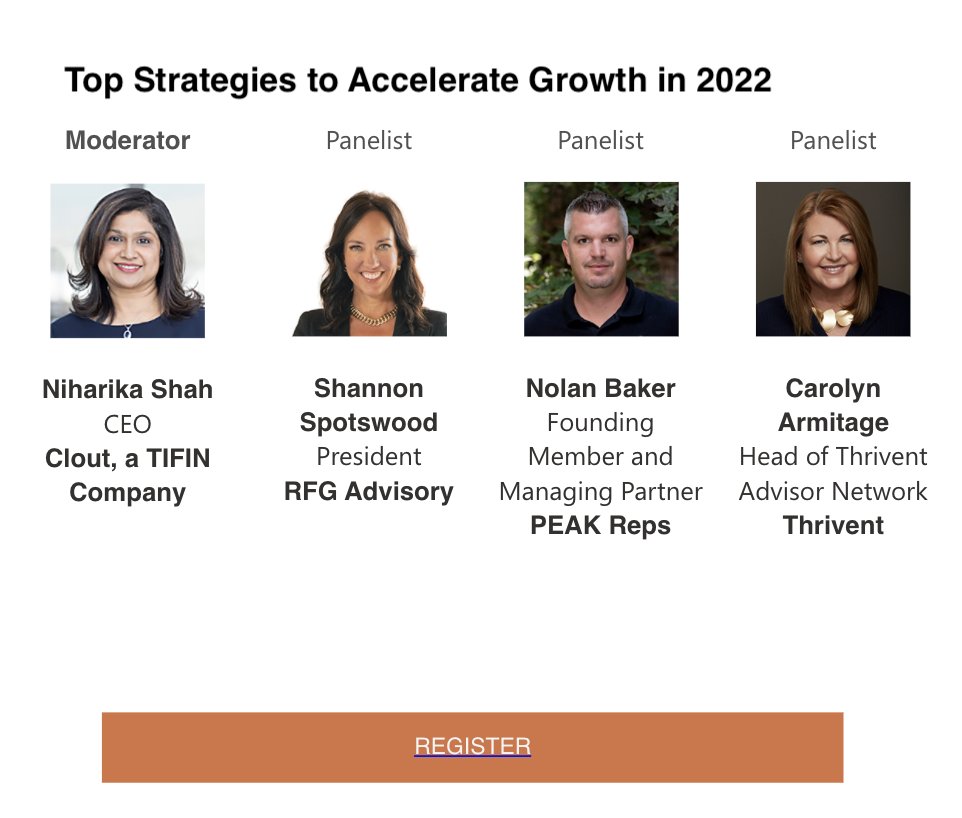 Top Strategies to Accelerate Growth in 2022

Moderator

Niharika Shah
CEO
Clout, a TIFIN Company

Panelist

Shannon Spotswood
President
RFG Advisory

Panelist

Nolan Baker
Founding Member and Managing Partner
PEAK Reps

Panelist

Carolyn Armitage
Head of Thrivent Advisor Network
Thrivent

REGISTER